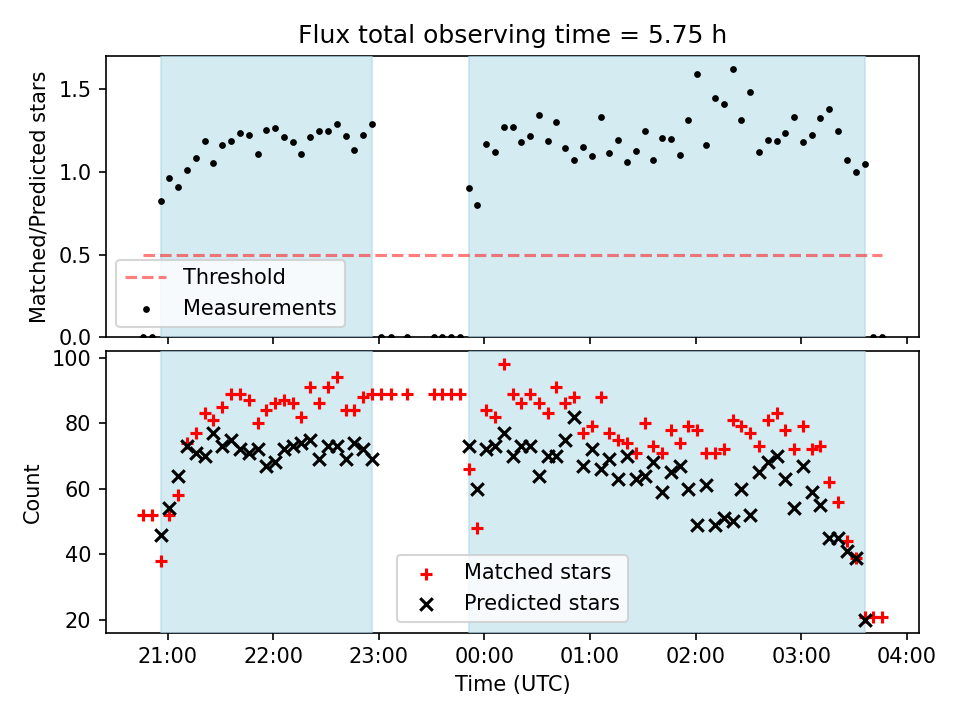 Flux total observing time = 5.75 h

Matched/Predicted stars

1.5
1.0
0.5
0.0

Threshold
Measurements

Count

100
80
60
40
20

Matched stars
Predicted stars

21:00
22:00
23:00
00:00
01:00
02:00
03:00
04:00

Time (UTC)